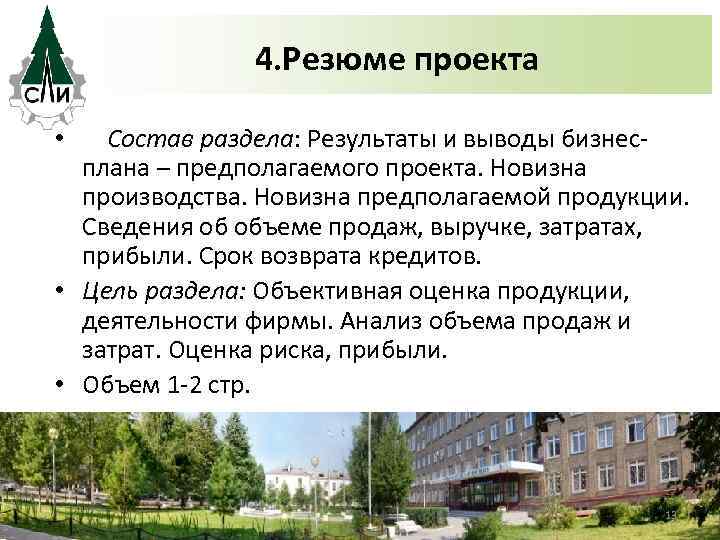 СЛИ

4.Резюме проекта

• Состав раздела: Результаты и выводы бизнес-плана – предполагаемого проекта. Новизна производства. Новизна предполагаемой продукции. Сведения об объеме продаж, выручке, затратах, прибыли. Срок возврата кредитов.

• Цель раздела: Объективная оценка продукции, деятельности фирмы. Анализ объема продаж и затрат. Оценка риска, прибыли.

• Объем 1-2 стр.

13